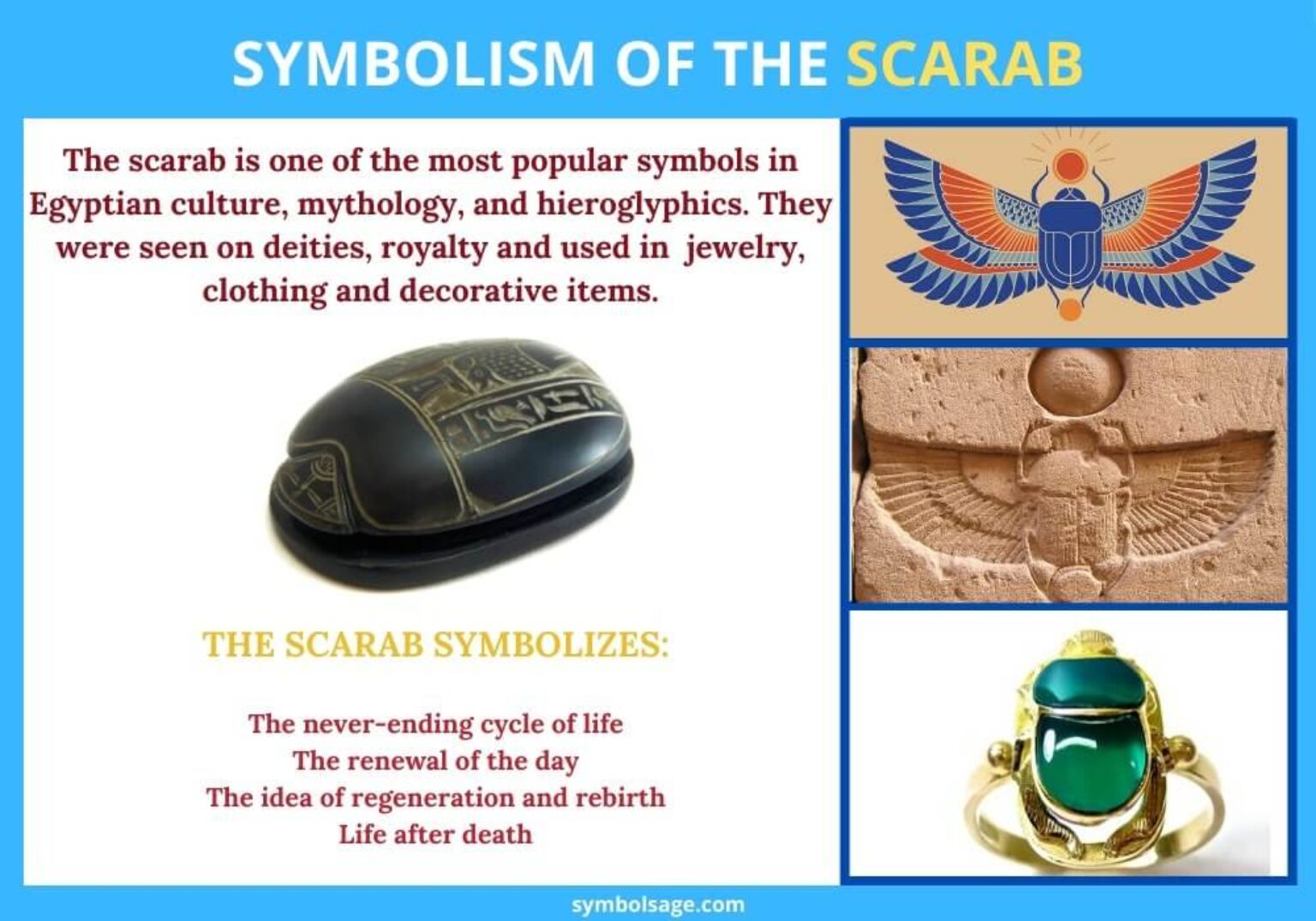 SYMBOLISM OF THE SCARAB

The scarab is one of the most popular symbols in Egyptian culture, mythology, and hieroglyphics. They were seen on deities, royalty and used in jewelry, clothing and decorative items.

THE SCARAB SYMBOLIZES:

The never-ending cycle of life
The renewal of the day
The idea of regeneration and rebirth
Life after death

symbolsage.com